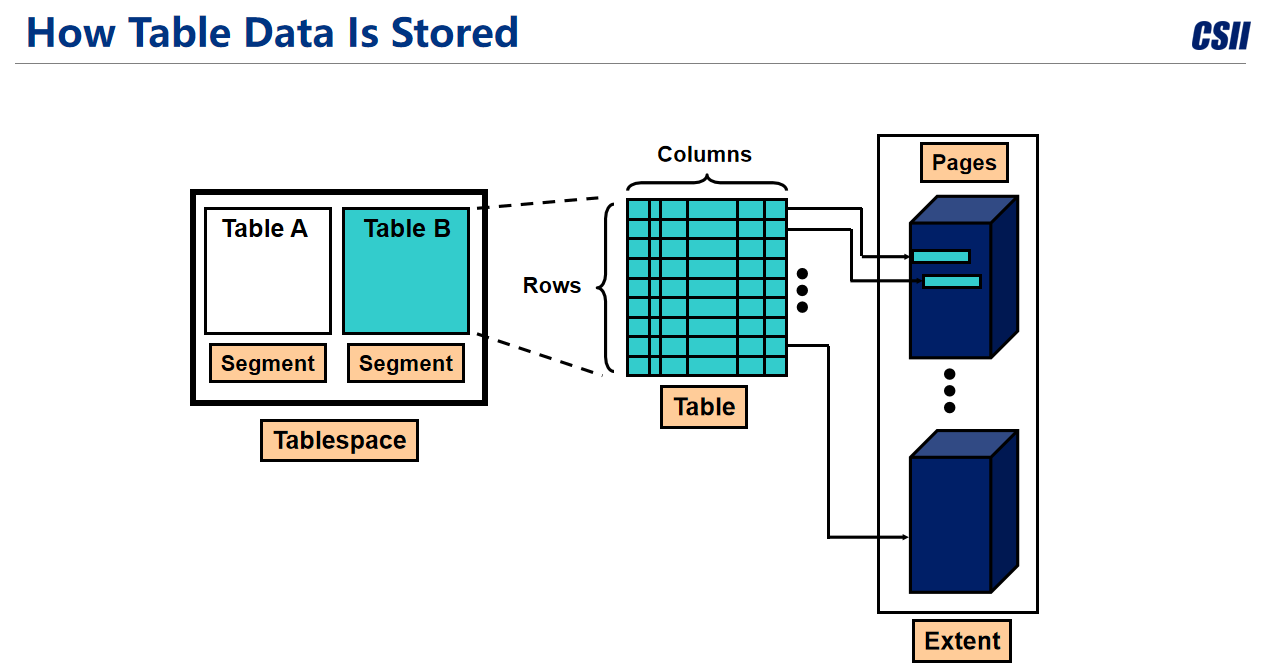 How Table Data Is Stored

CSII

Table A

Table B

Segment

Segment

Tablespace

Columns

Rows

Table

Pages

Extent